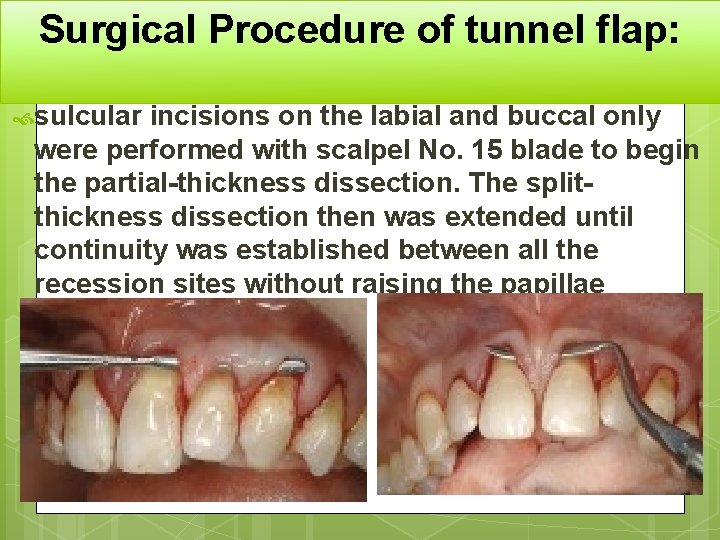 Surgical Procedure of tunnel flap:

sulcular incisions on the labial and buccal only were performed with scalpel No. 15 blade to begin the partial-thickness dissection. The split-thickness dissection then was extended until continuity was established between all the recession sites without raising the papillae